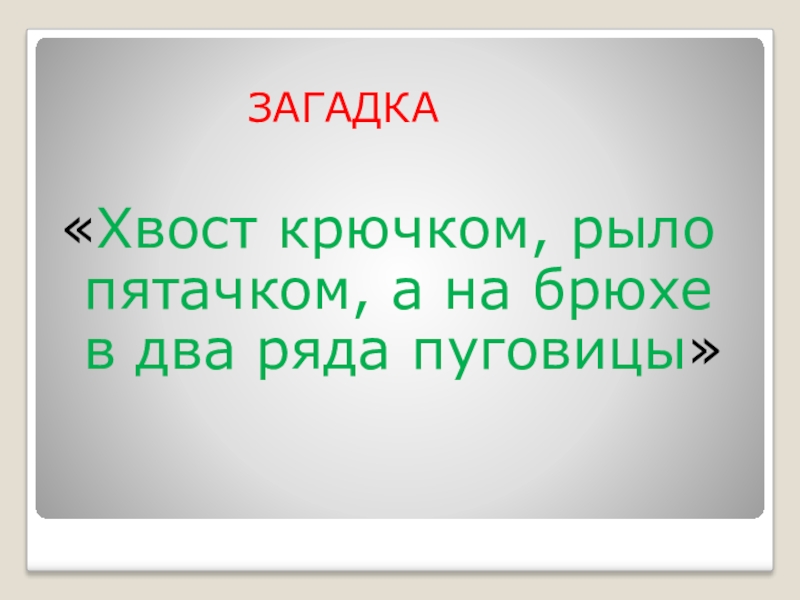 ЗАГАДКА

«Хвост крючком, рыло пятачком, а на брюхе в два ряда пуговицы»